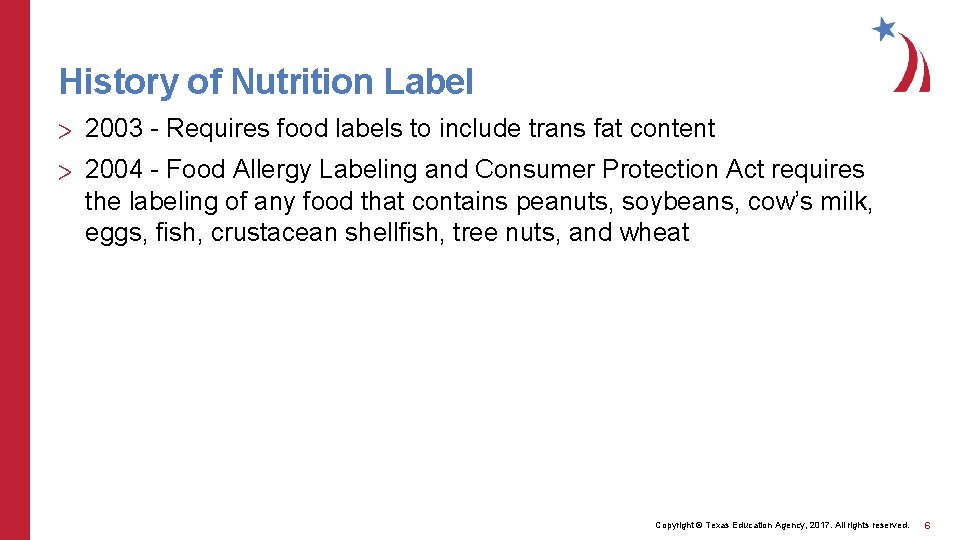 History of Nutrition Label

> 2003 - Requires food labels to include trans fat content

> 2004 - Food Allergy Labeling and Consumer Protection Act requires the labeling of any food that contains peanuts, soybeans, cow's milk, eggs, fish, crustacean shellfish, tree nuts, and wheat

Copyright © Texas Education Agency, 2017. All rights reserved. 6